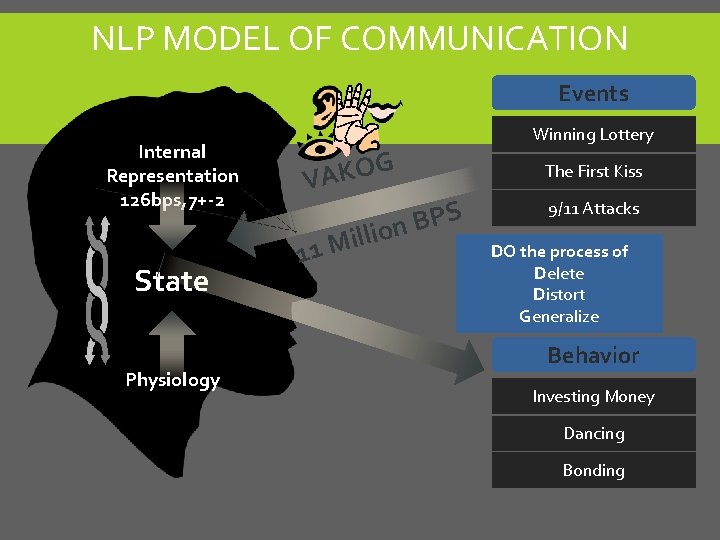 NLP MODEL OF COMMUNICATION

Internal Representation 126bps,7+-2

State

Physiology

VAKOG

11 Million BPS

Events

Winning Lottery

The First Kiss

9/11 Attacks

DO the process of
Delete
Distort
Generalize

Behavior

Investing Money

Dancing

Bonding